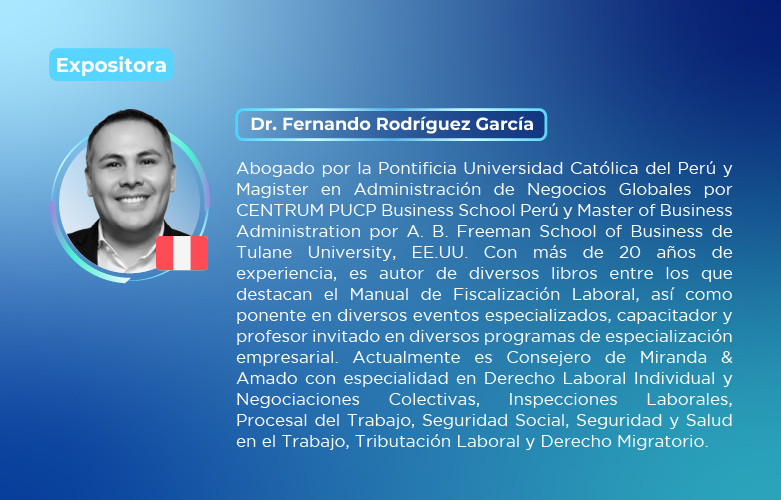 Expositora

Dr. Fernando Rodríguez García

Abogado por la Pontificia Universidad Católica del Perú y Magister en Administración de Negocios Globales por CENTRUM PUCP Business School Perú y Master of Business Administration por A. B. Freeman School of Business de Tulane University, EE.UU. Con más de 20 años de experiencia, es autor de diversos libros entre los que destacan el Manual de Fiscalización Laboral, así como ponente en diversos eventos especializados, capacitador y profesor invitado en diversos programas de especialización empresarial. Actualmente es Consejero de Miranda & Amado con especialidad en Derecho Laboral Individual y Negociaciones Colectivas, Inspecciones Laborales, Procesal del Trabajo, Seguridad Social, Seguridad y Salud en el Trabajo, Tributación Laboral y Derecho Migratorio.